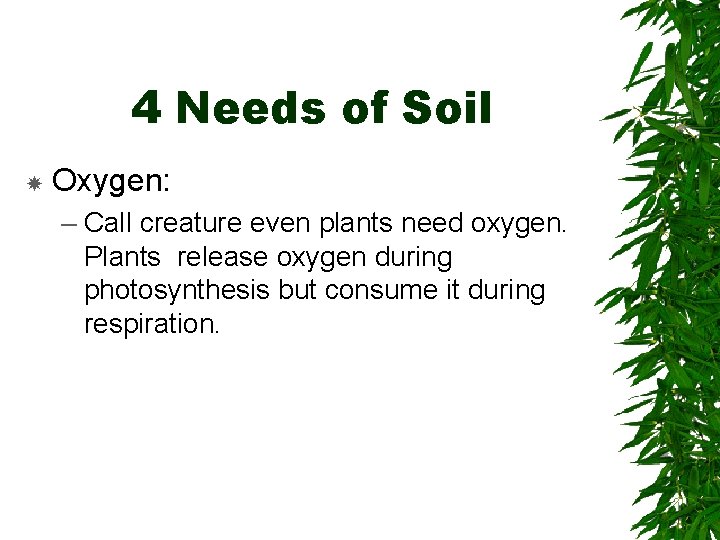 4 Needs of Soil

Oxygen:

– Call creature even plants need oxygen. Plants release oxygen during photosynthesis but consume it during respiration.